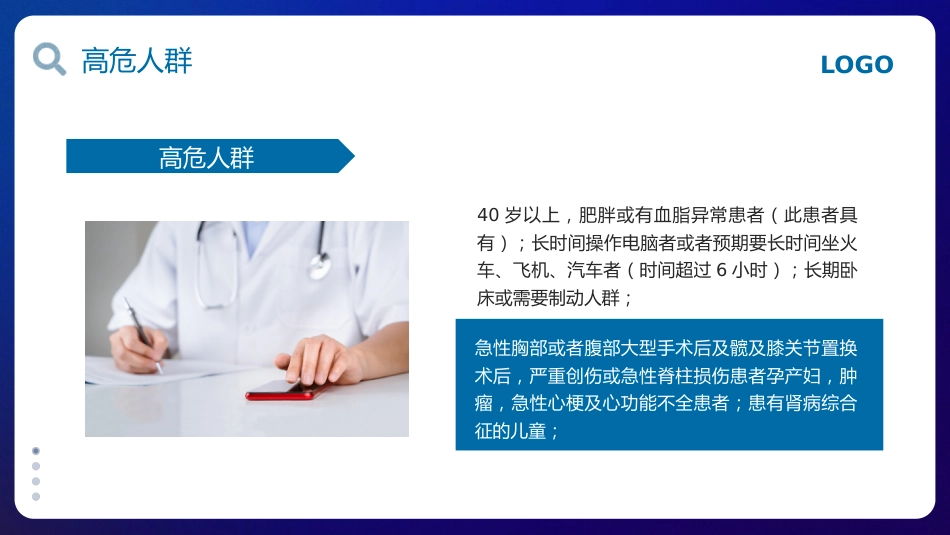 高危人群

LOGO

高危人群

40 岁以上，肥胖或有血脂异常患者（此患者具有）；长时间操作电脑者或者预期要长时间坐火车、飞机、汽车者（时间超过 6 小时）；长期卧床或需要制动人群；

急性胸部或者腹部大型手术后及髋及膝关节置换术后，严重创伤或急性脊柱损伤患者孕产妇，肿瘤，急性心梗及心功能不全患者；患有肾病综合征的儿童；